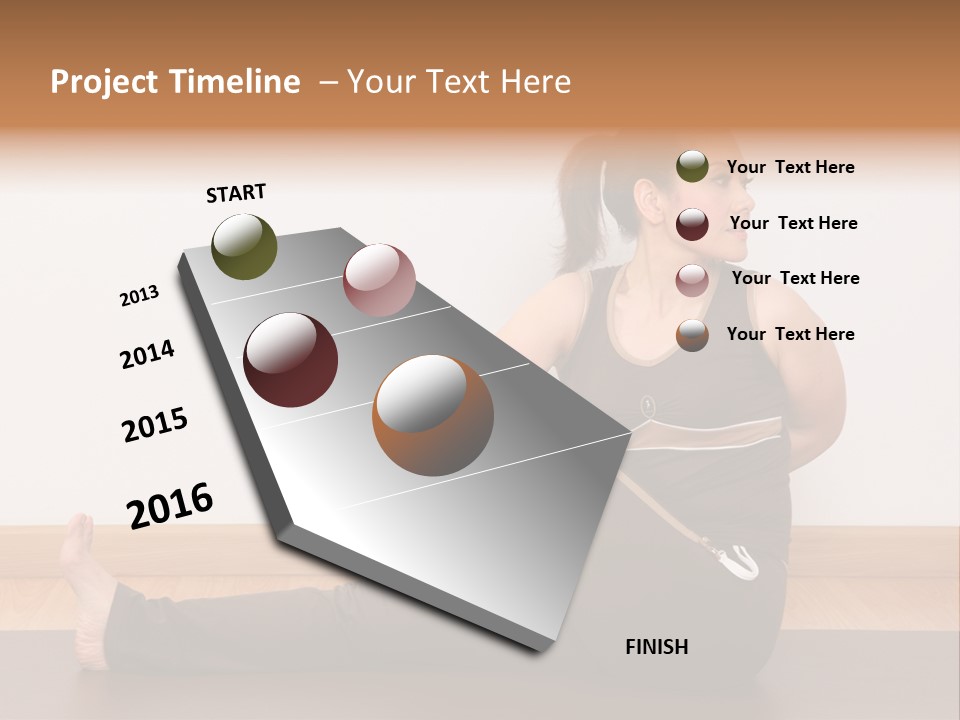 Project Timeline – Your Text Here

START

2013

2014

2015

2016

FINISH

Your Text Here

Your Text Here

Your Text Here

Your Text Here